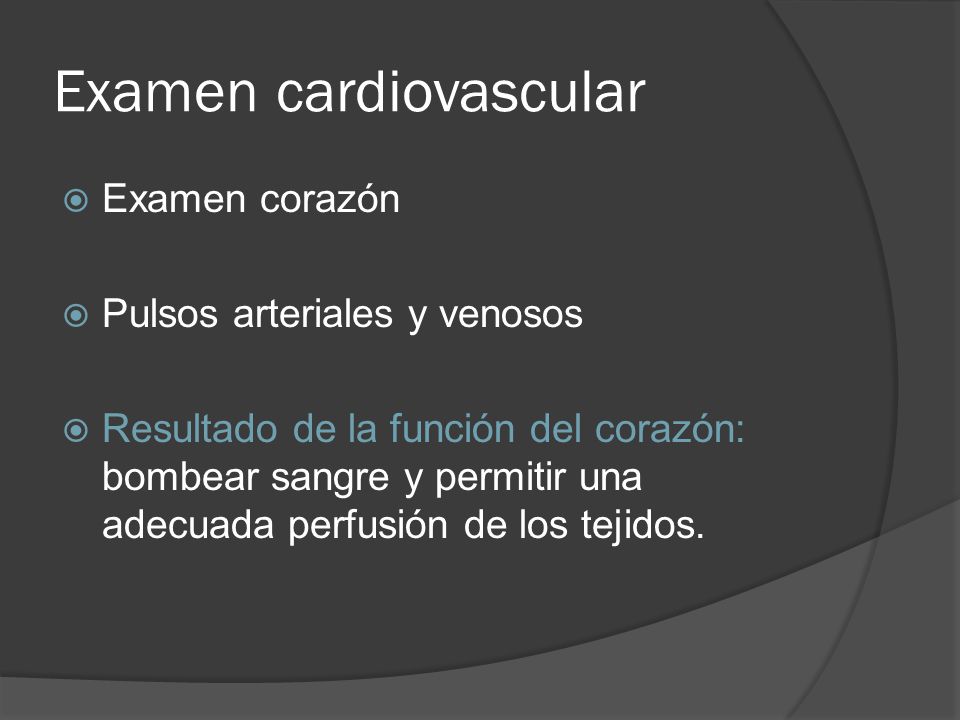 Examen cardiovascular

Examen corazón

Pulsos arteriales y venosos

Resultado de la función del corazón: bombear sangre y permitir una adecuada perfusión de los tejidos.